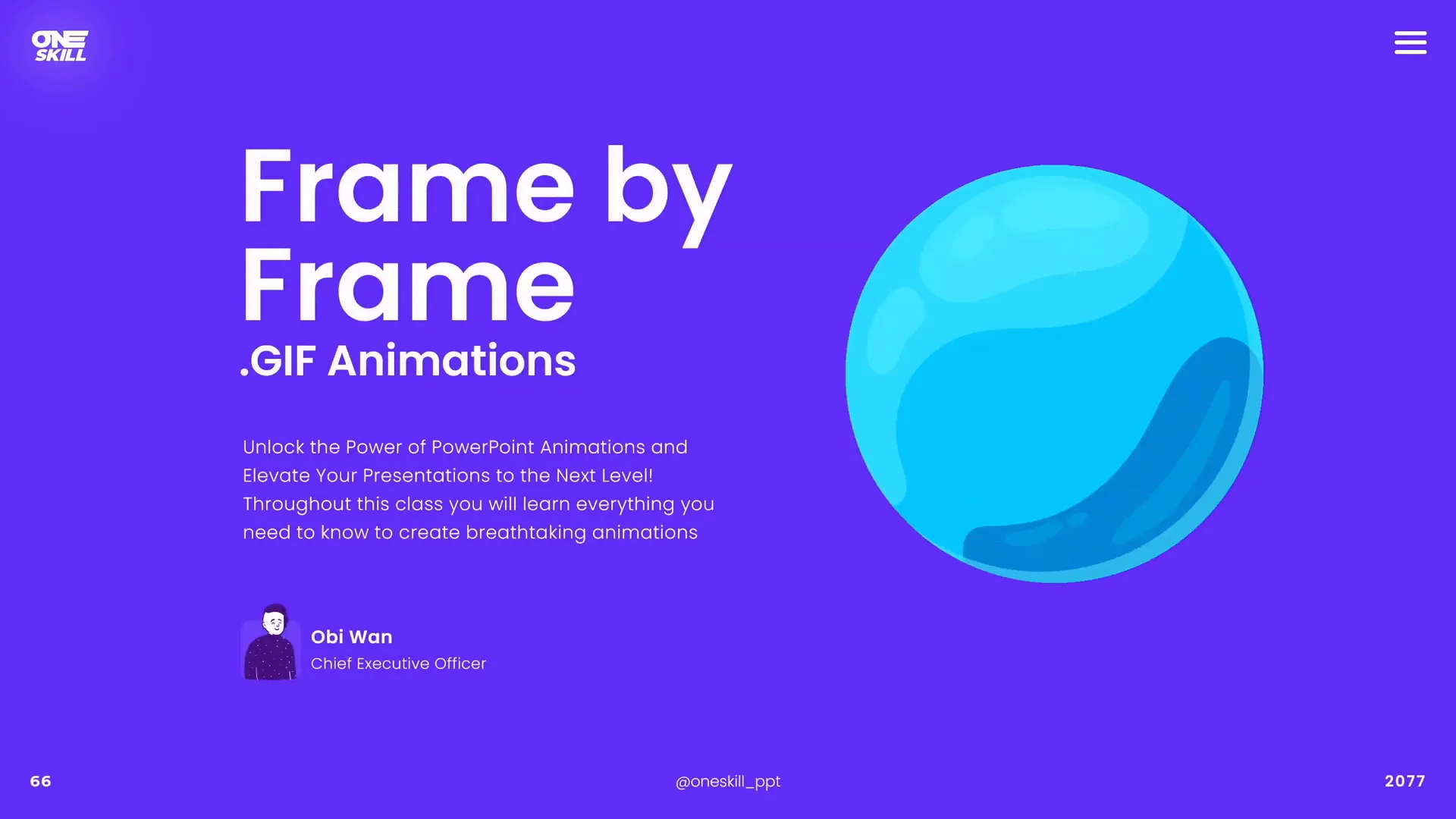 ONE SKILL

Frame by Frame

.GIF Animations

Unlock the Power of PowerPoint Animations and Elevate Your Presentations to the Next Level! Throughout this class you will learn everything you need to know to create breathtaking animations

Obi Wan
Chief Executive Officer

66

@oneskill_ppt

2077